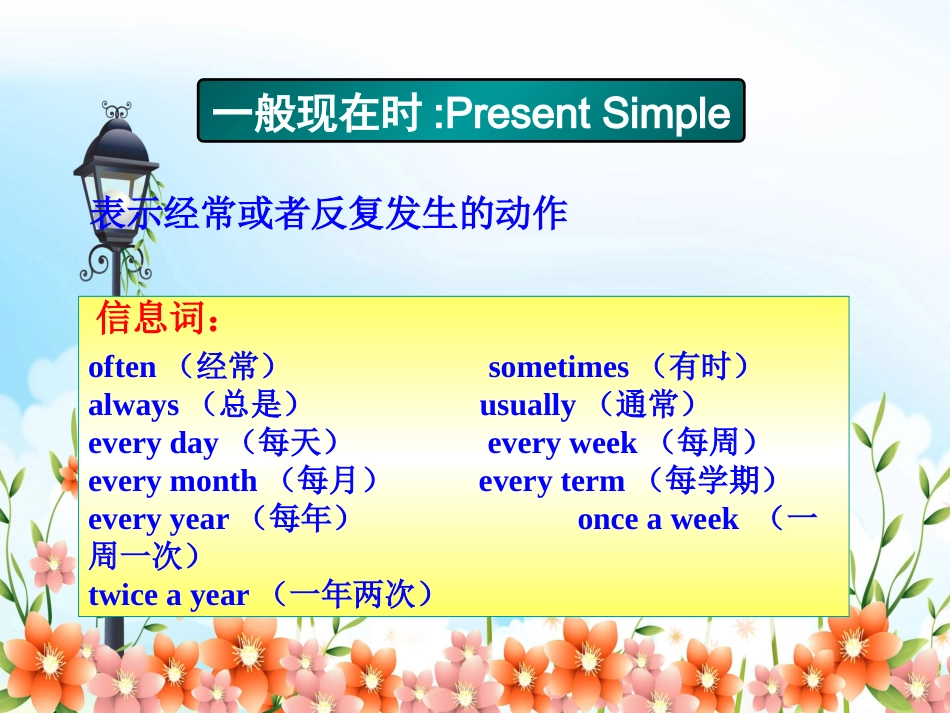 一般现在时 :Present Simple

表示经常或者反复发生的动作

信息词：

often （经常） sometimes （有时）
always （总是） usually （通常）
every day （每天） every week （每周）
every month （每月） every term （每学期）
every year （每年） once a week （一周一次）
twice a year （一年两次）